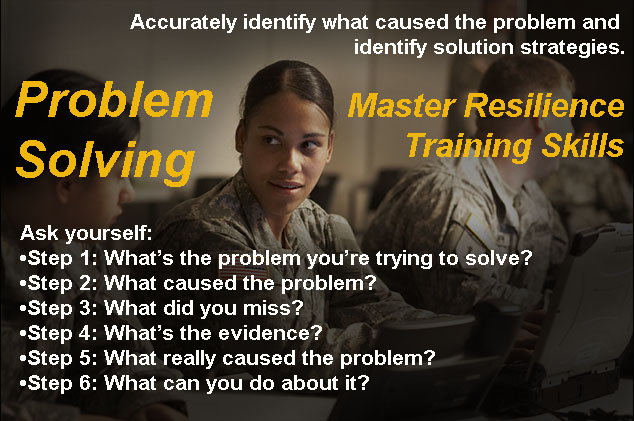 Accurately identify what caused the problem and identify solution strategies.

Problem Solving

Master Resilience Training Skills

Ask yourself:
•Step 1: What's the problem you're trying to solve?
•Step 2: What caused the problem?
•Step 3: What did you miss?
•Step 4: What's the evidence?
•Step 5: What really caused the problem?
•Step 6: What can you do about it?